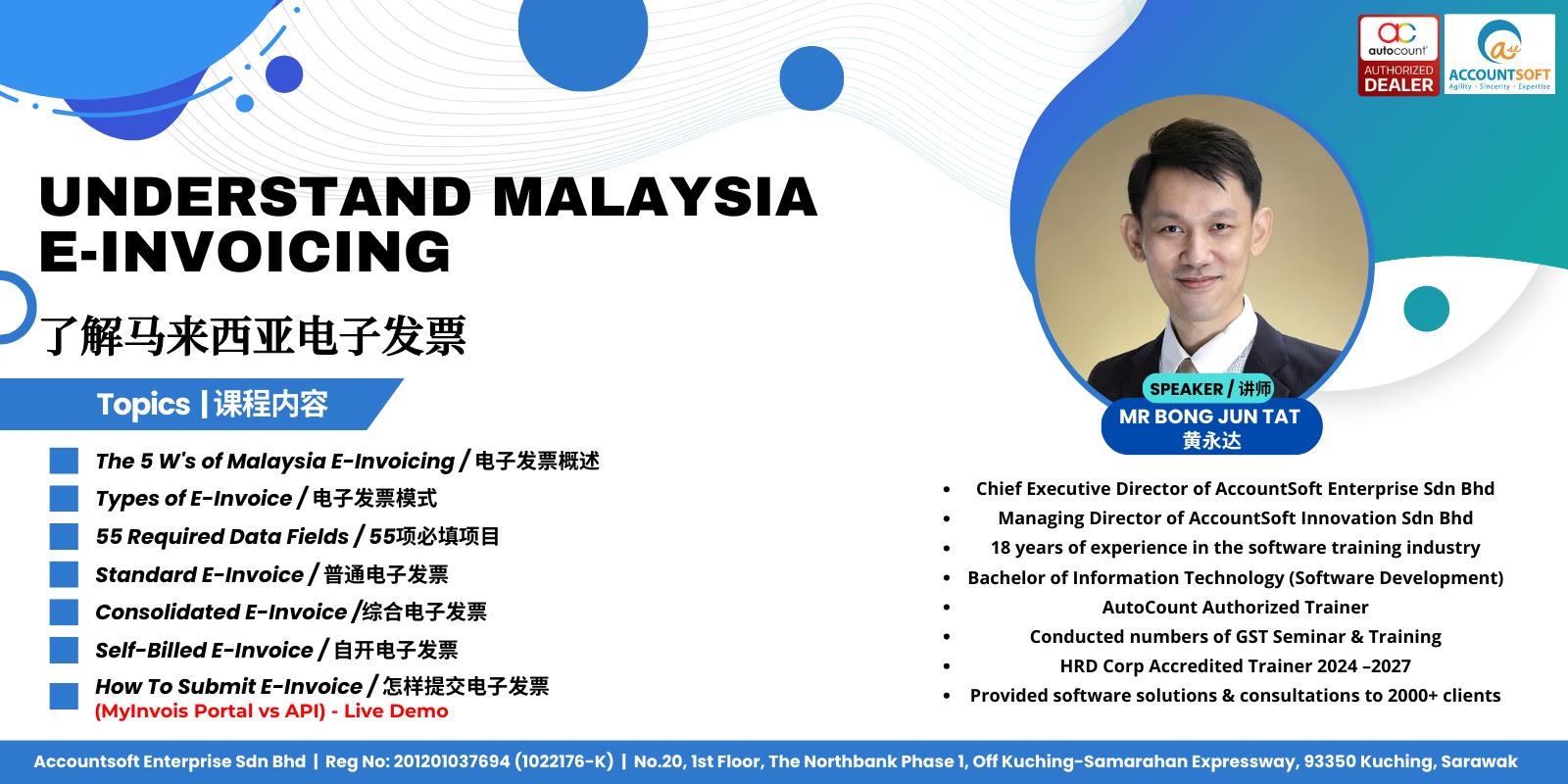 autocount
AUTHORIZED DEALER

ACCOUNTSOFT
Agility · Sincerity · Expertise

UNDERSTAND MALAYSIA E-INVOICING

了解马来西亚电子发票

Topics | 课程内容

The 5 W's of Malaysia E-Invoicing / 电子发票概述
Types of E-Invoice / 电子发票模式
55 Required Data Fields / 55项必填项目
Standard E-Invoice / 普通电子发票
Consolidated E-Invoice /综合电子发票
Self-Billed E-Invoice / 自开电子发票
How To Submit E-Invoice / 怎样提交电子发票
(MyInvois Portal vs API) - Live Demo

SPEAKER / 讲师
MR BONG JUN TAT
黄永达

• Chief Executive Director of AccountSoft Enterprise Sdn Bhd
• Managing Director of AccountSoft Innovation Sdn Bhd
• 18 years of experience in the software training industry
• Bachelor of Information Technology (Software Development)
• AutoCount Authorized Trainer
• Conducted numbers of GST Seminar & Training
• HRD Corp Accredited Trainer 2024 –2027
• Provided software solutions & consultations to 2000+ clients

Accountsoft Enterprise Sdn Bhd | Reg No: 201201037694 (1022176-K) | No.20, 1st Floor, The Northbank Phase 1, Off Kuching-Samarahan Expressway, 93350 Kuching, Sarawak